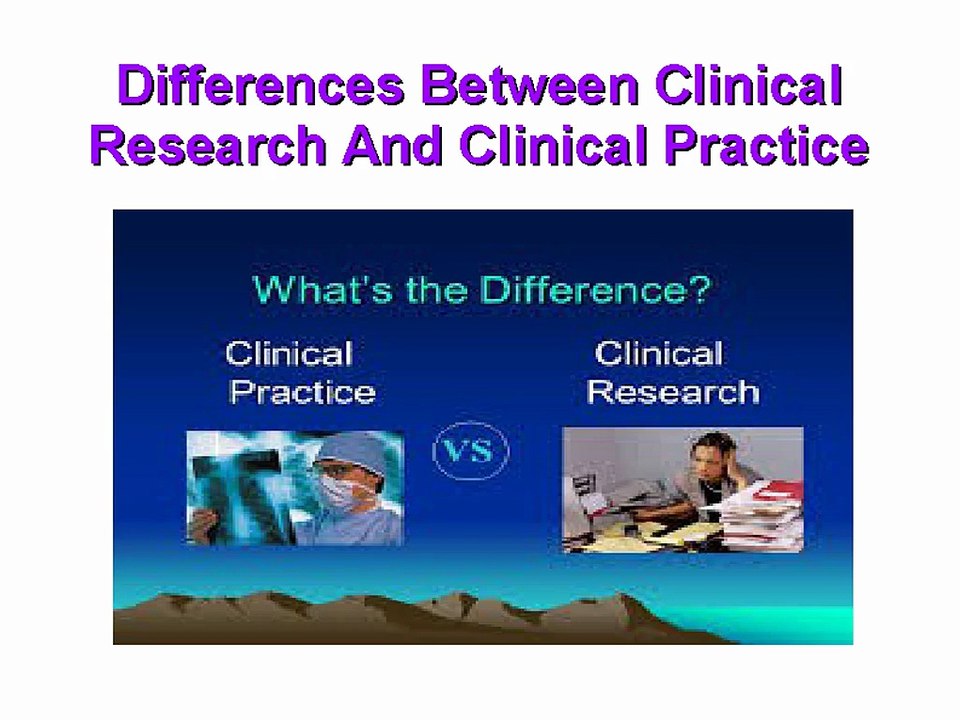 Differences Between Clinical Research And Clinical Practice

What's the Difference?

Clinical Practice

VS

Clinical Research